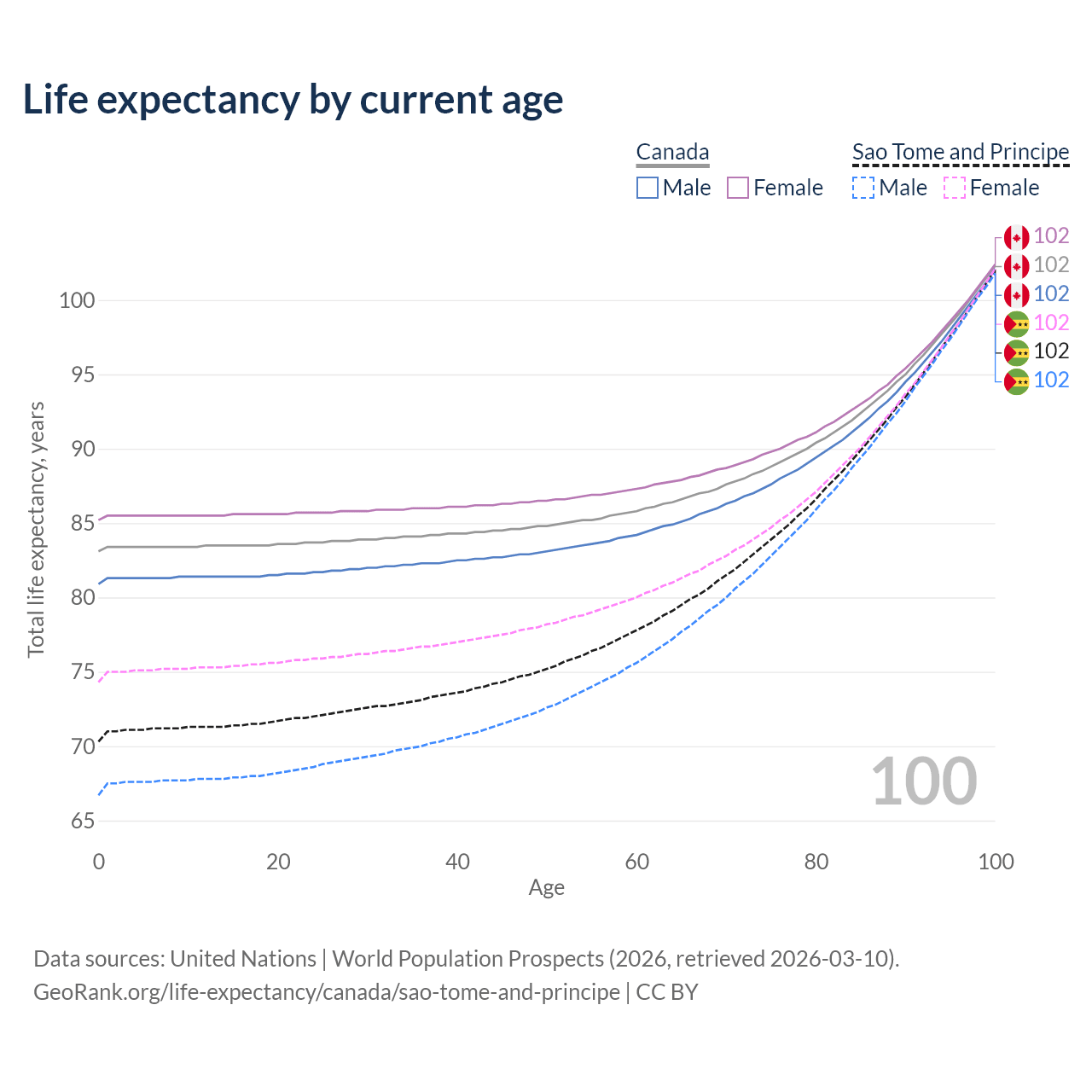 Life expectancy by current age

Canada
Male Female

Sao Tome and Principe
Male Female

102
102
102
102
102
102

100
95
90
85
80
75
70
65

Total life expectancy, years

100

0 20 40 60 80 100
Age

Data sources: United Nations | World Population Prospects (2026, retrieved 2026-03-10).
GeoRank.org/life-expectancy/canada/sao-tome-and-principe | CC BY